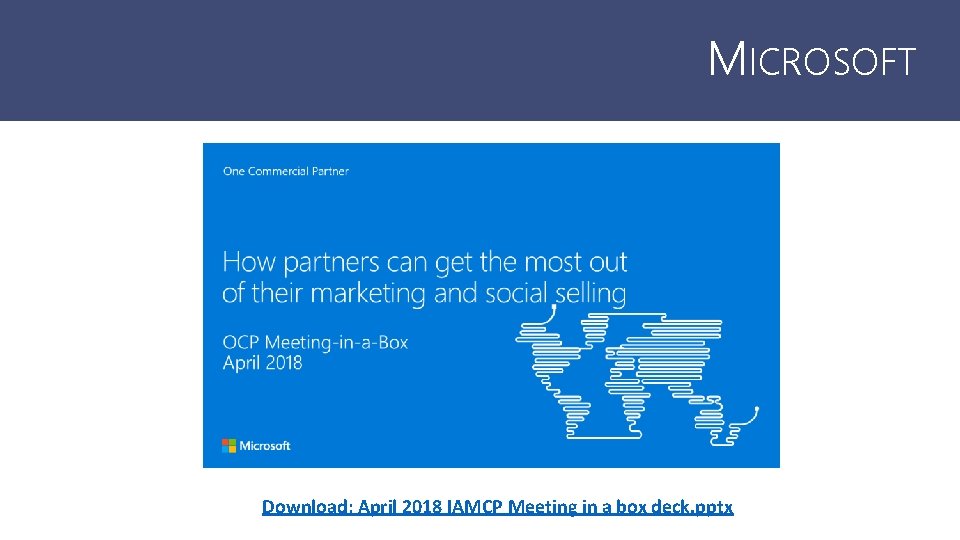 MICROSOFT

One Commercial Partner

How partners can get the most out of their marketing and social selling

OCP Meeting-in-a-Box
April 2018

Microsoft

Download: April 2018 IAMCP Meeting in a box deck.pptx